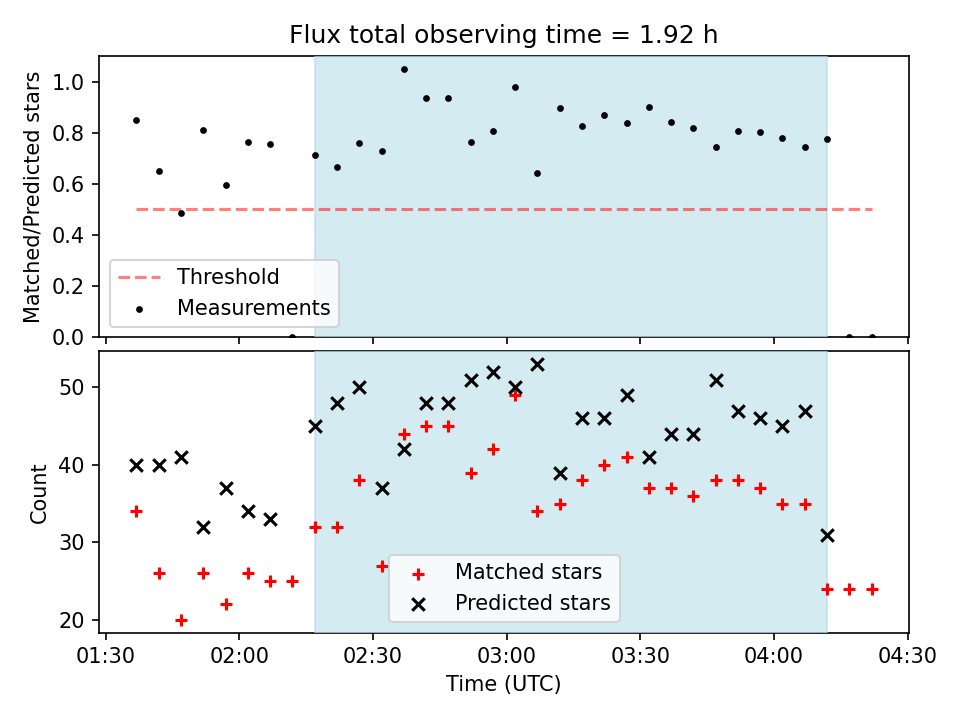 Flux total observing time = 1.92 h

Matched/Predicted stars

1.0
0.8
0.6
0.4
0.2
0.0

Threshold
Measurements

Count

50
40
30
20

Matched stars
Predicted stars

01:30
02:00
02:30
03:00
03:30
04:00
04:30

Time (UTC)